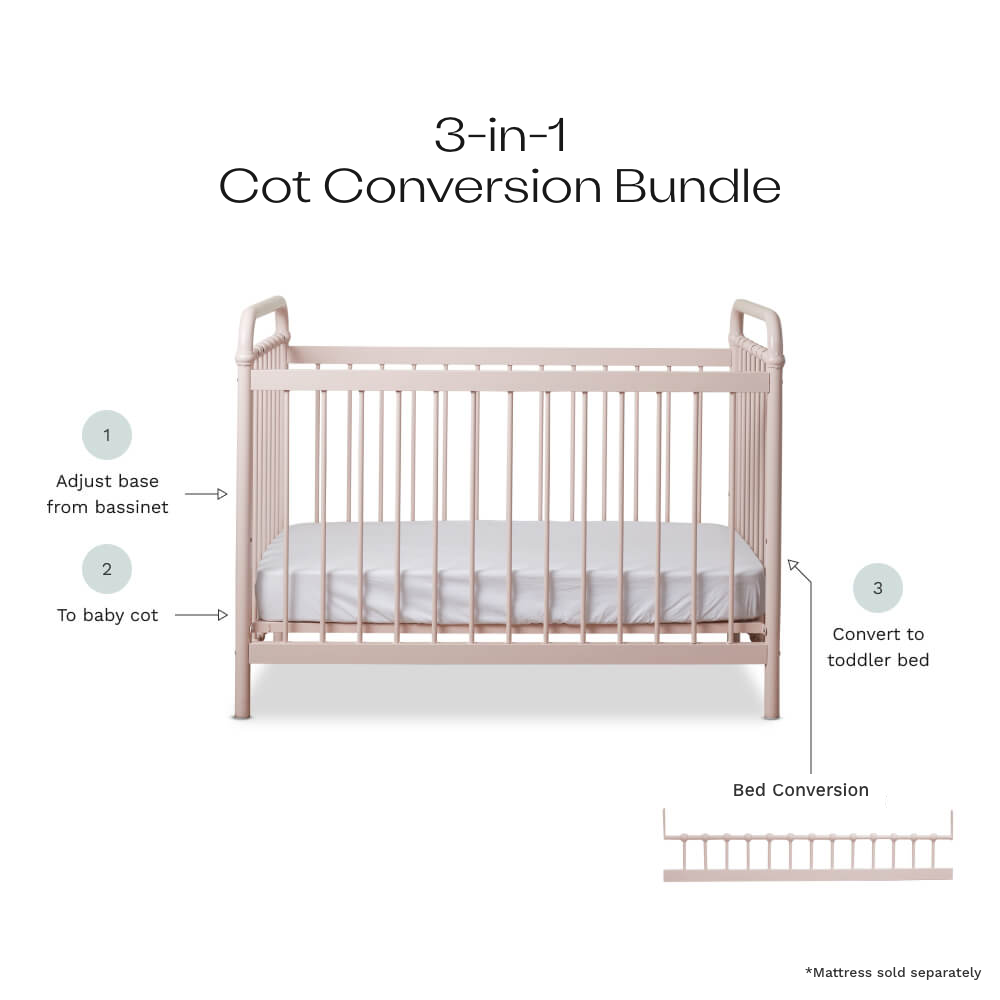 3-in-1
Cot Conversion Bundle

1

Adjust base from bassinet

2

To baby cot

3

Convert to toddler bed

Bed Conversion

*Mattress sold separately